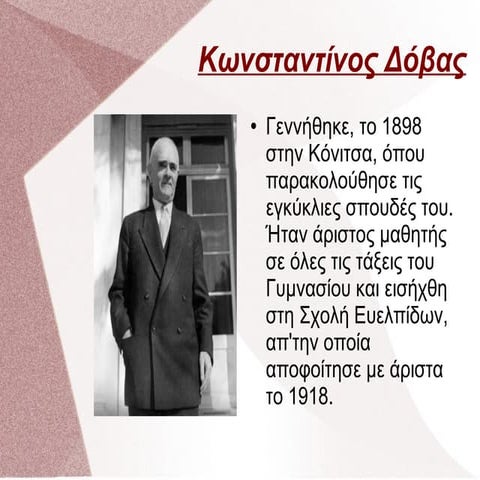 Κωνσταντίνος Δόβας

• Γεννήθηκε, το 1898 στην Κόνιτσα, όπου παρακολούθησε τις εγκύκλιες σπουδές του. Ήταν άριστος μαθητής σε όλες τις τάξεις του Γυμνασίου και εισήχθη στη Σχολή Ευελπίδων, απ'την οποία αποφοίτησε με άριστα το 1918.